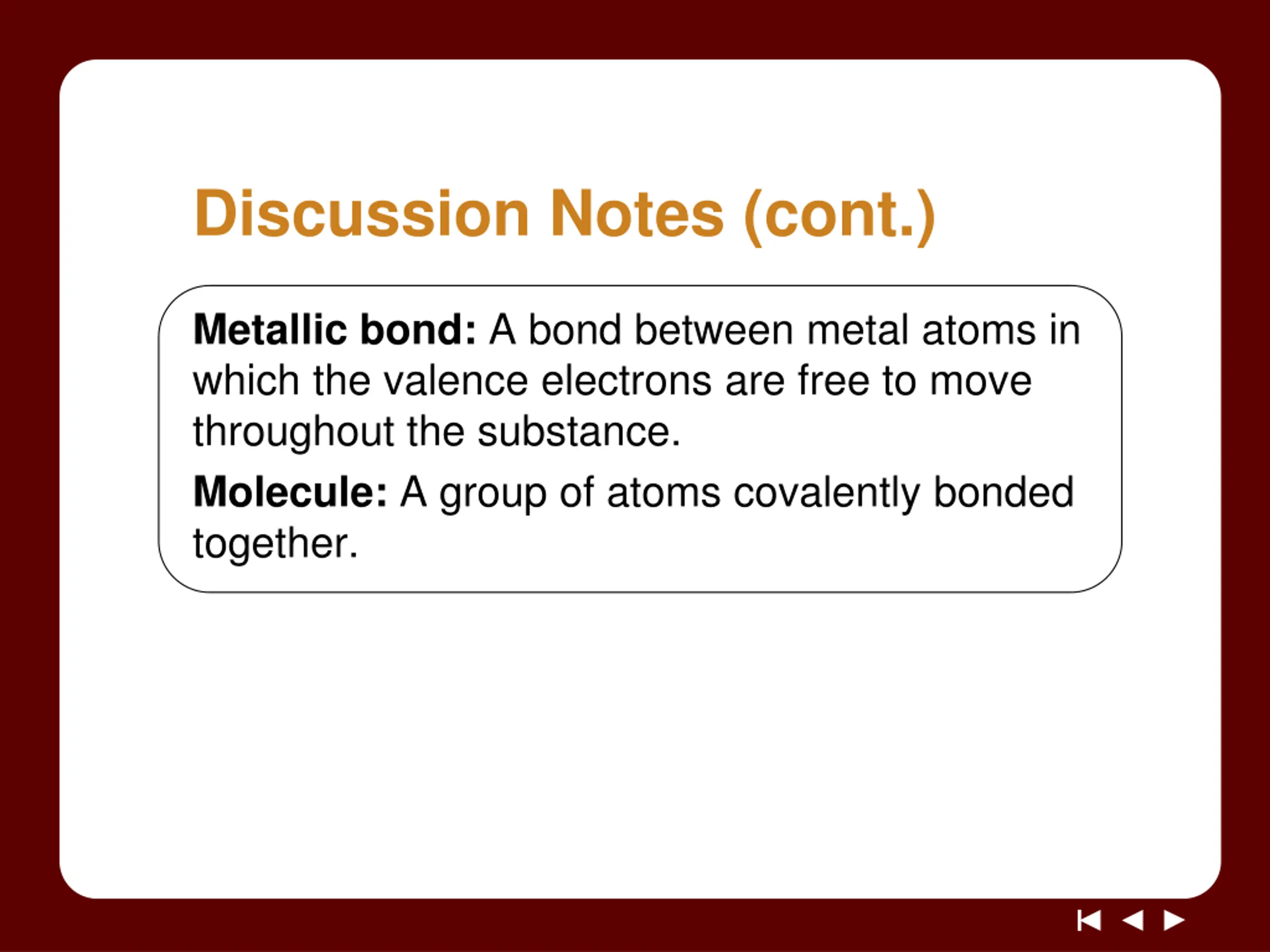 Discussion Notes (cont.)

Metallic bond: A bond between metal atoms in which the valence electrons are free to move throughout the substance.

Molecule: A group of atoms covalently bonded together.